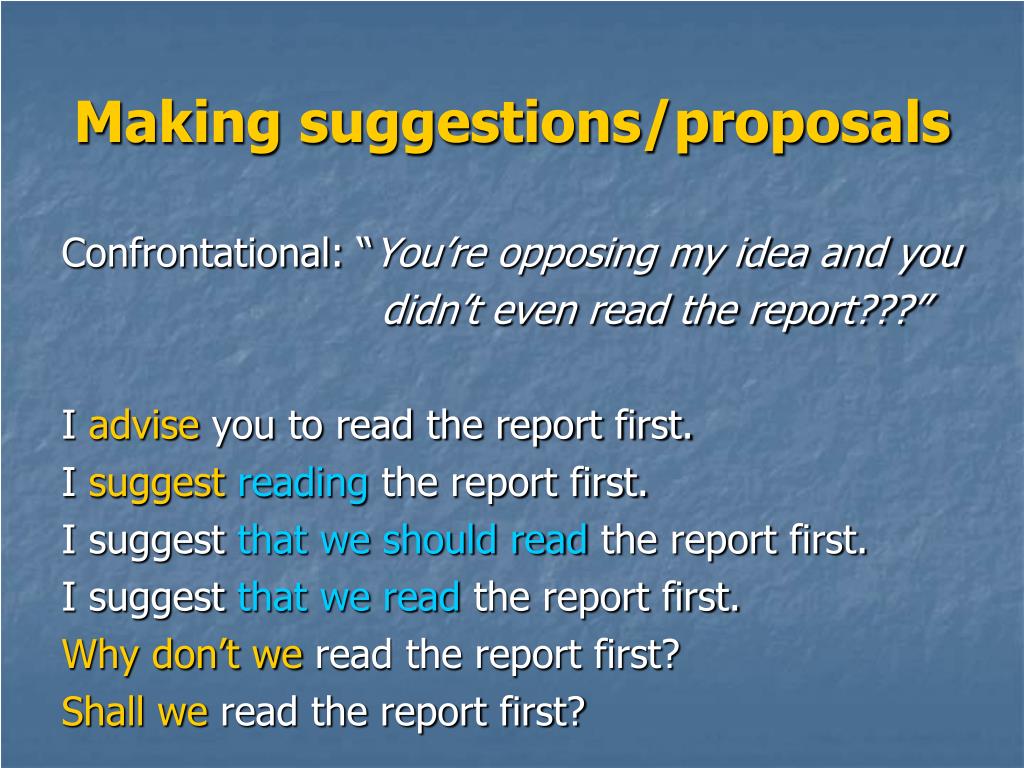 Making suggestions/proposals

Confrontational: “You’re opposing my idea and you didn’t even read the report???”

I advise you to read the report first.
I suggest reading the report first.
I suggest that we should read the report first.
I suggest that we read the report first.
Why don’t we read the report first?
Shall we read the report first?